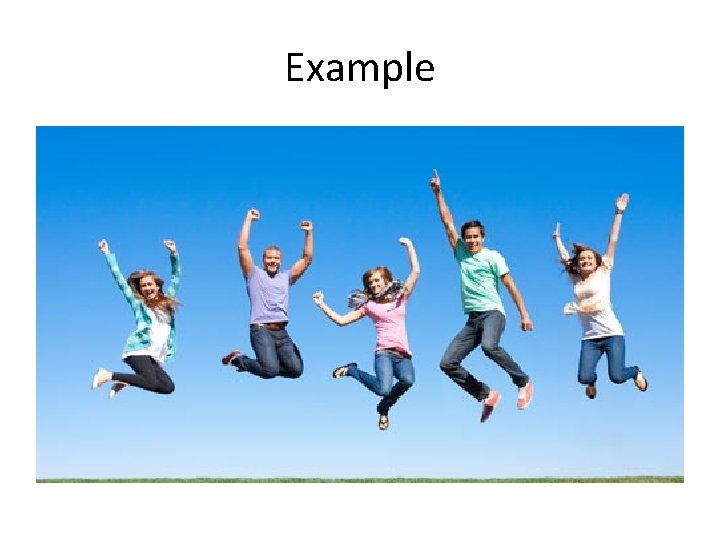 Example